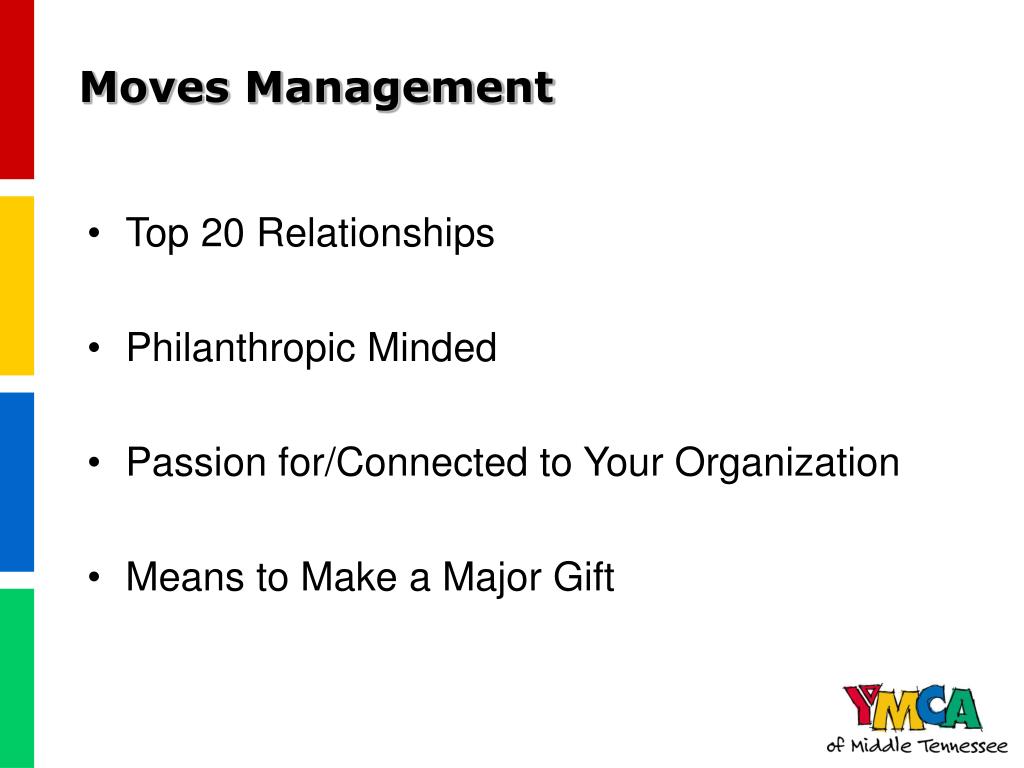 Moves Management

• Top 20 Relationships

• Philanthropic Minded

• Passion for/Connected to Your Organization

• Means to Make a Major Gift

YMCA
of Middle Tennessee